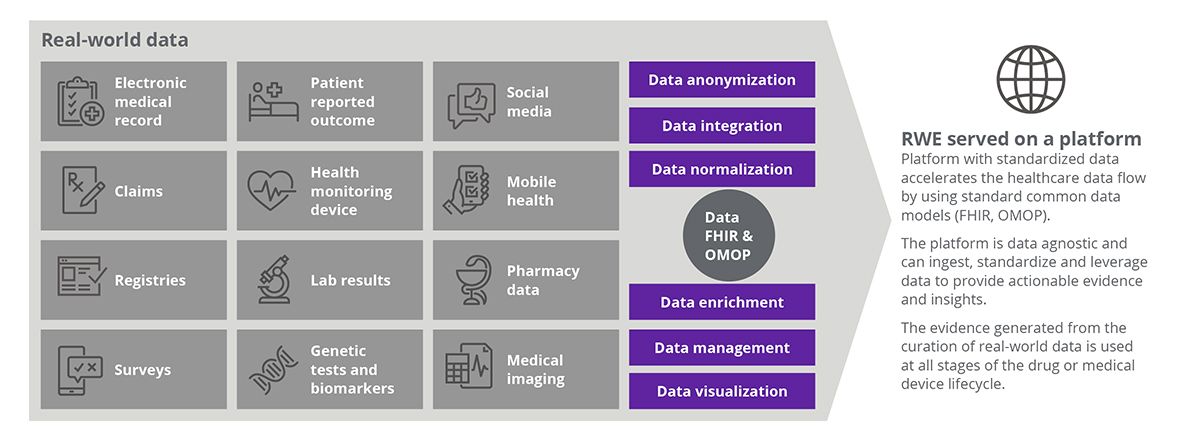 Real-world data

Electronic medical record

Patient reported outcome

Social media

Claims

Health monitoring device

Mobile health

Registries

Lab results

Pharmacy data

Surveys

Genetic tests and biomarkers

Medical imaging

Data anonymization

Data integration

Data normalization

Data FHIR & OMOP

Data enrichment

Data management

Data visualization

RWE served on a platform

Platform with standardized data accelerates the healthcare data flow by using standard common data models (FHIR, OMOP).

The platform is data agnostic and can ingest, standardize and leverage data to provide actionable evidence and insights.

The evidence generated from the curation of real-world data is used at all stages of the drug or medical device lifecycle.